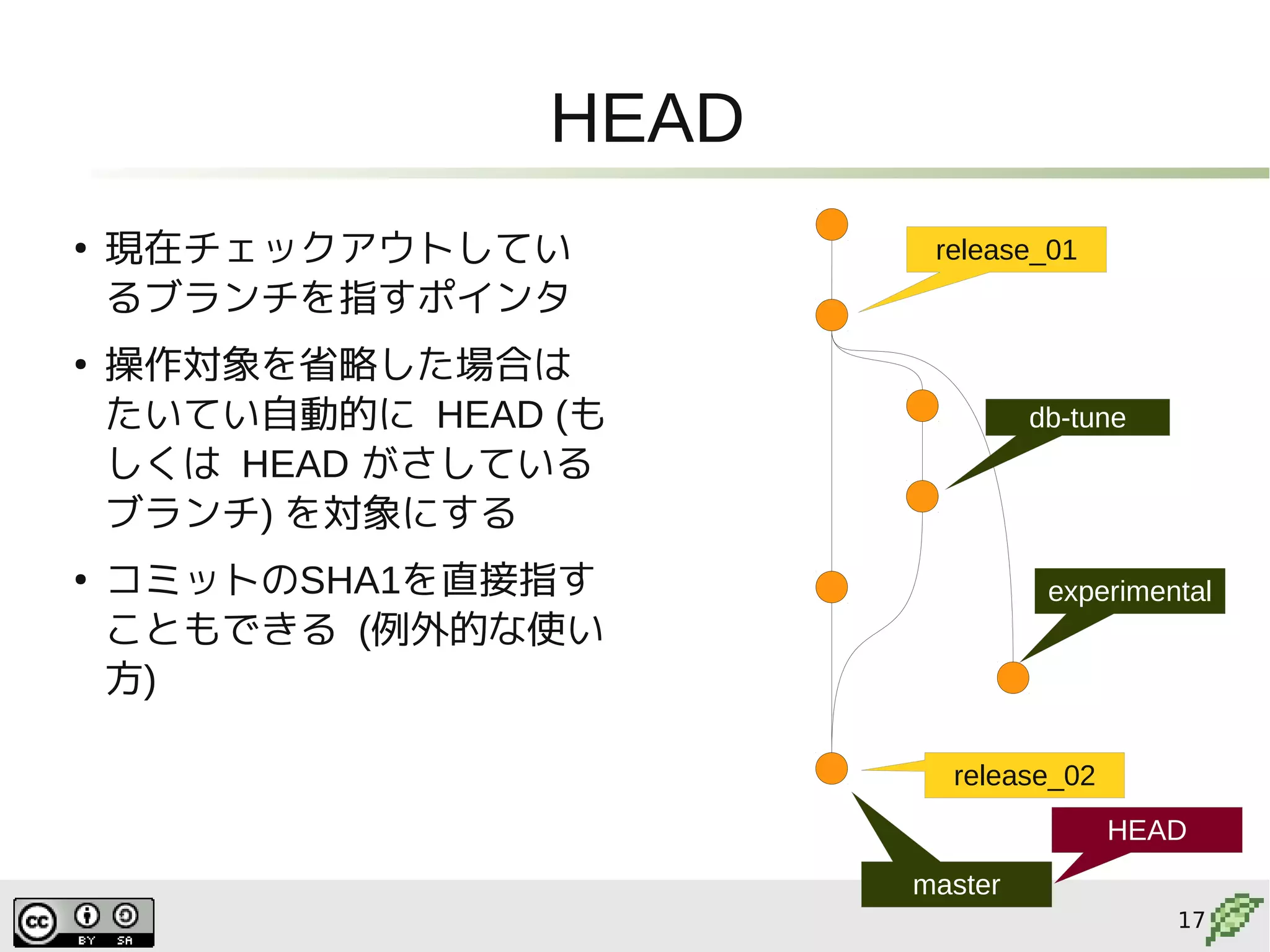 HEAD

• 現在チェックアウトしているブランチを指すポインタ

• 操作対象を省略した場合はたいてい自動的に HEAD (もしくは HEAD がさしているブランチ) を対象にする

• コミットのSHA1を直接指すこともできる (例外的な使い方)

release_01

db-tune

experimental

release_02

HEAD

master

cc BY SA

17